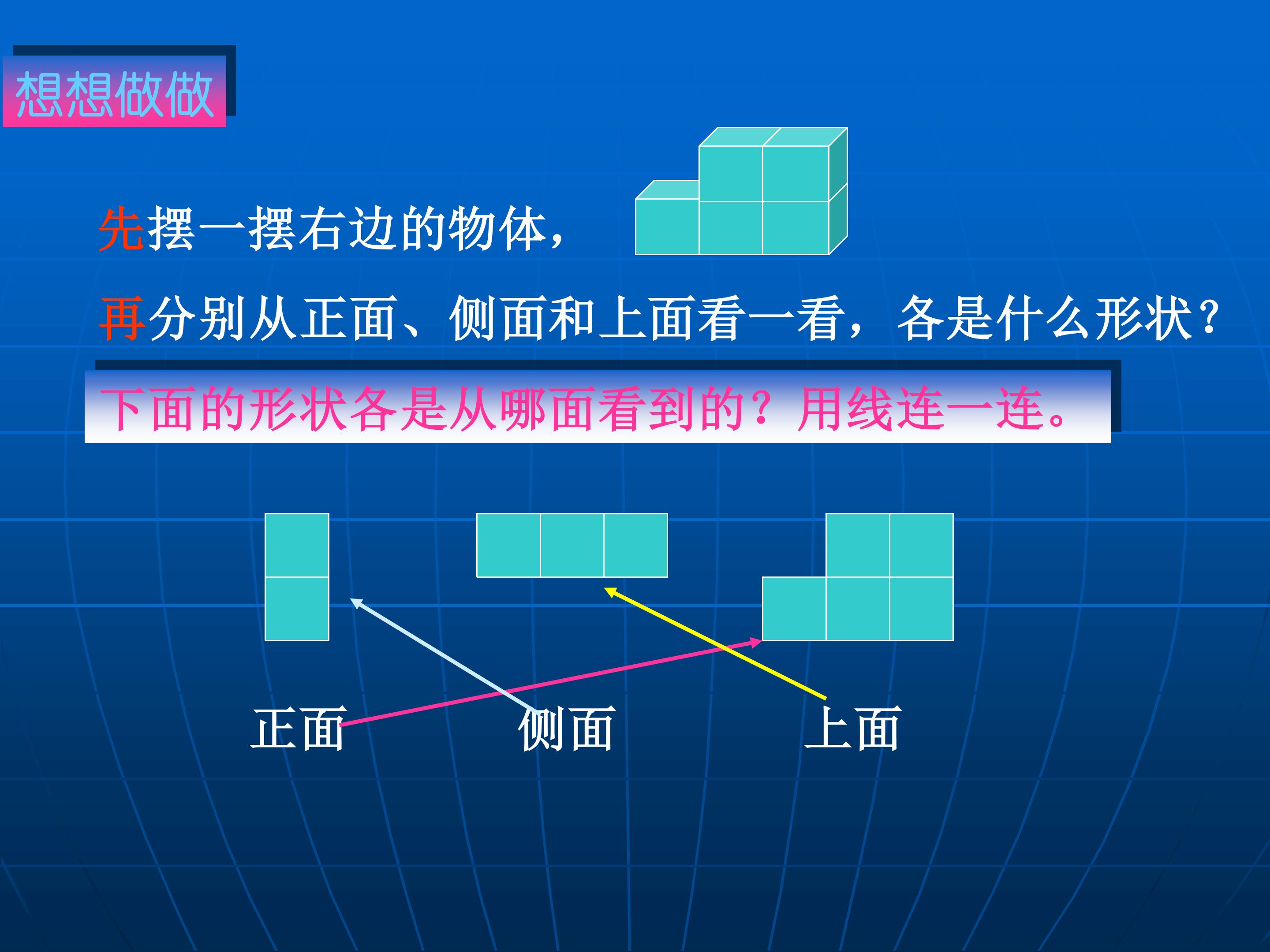 想想做做

先摆一摆右边的物体，

再分别从正面、侧面和上面看一看，各是什么形状？

下面的形状各是从哪面看到的？用线连一连。

正面　　侧面　　上面